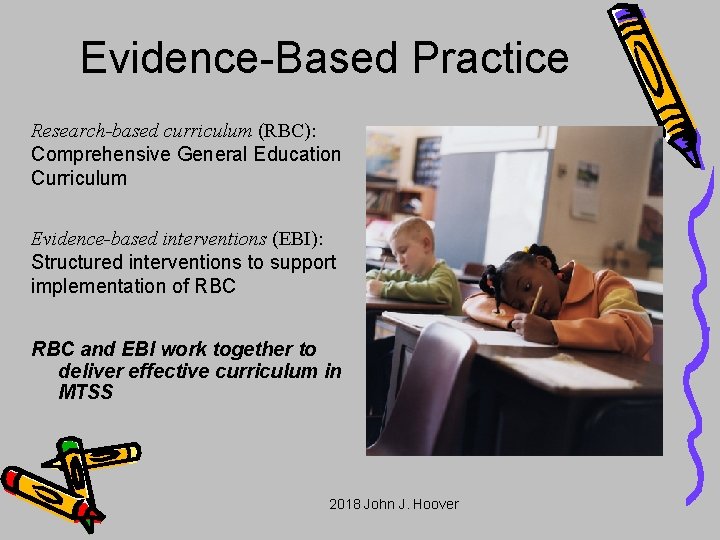 Evidence-Based Practice

Research-based curriculum (RBC): Comprehensive General Education Curriculum

Evidence-based interventions (EBI): Structured interventions to support implementation of RBC

RBC and EBI work together to deliver effective curriculum in MTSS

2018 John J. Hoover